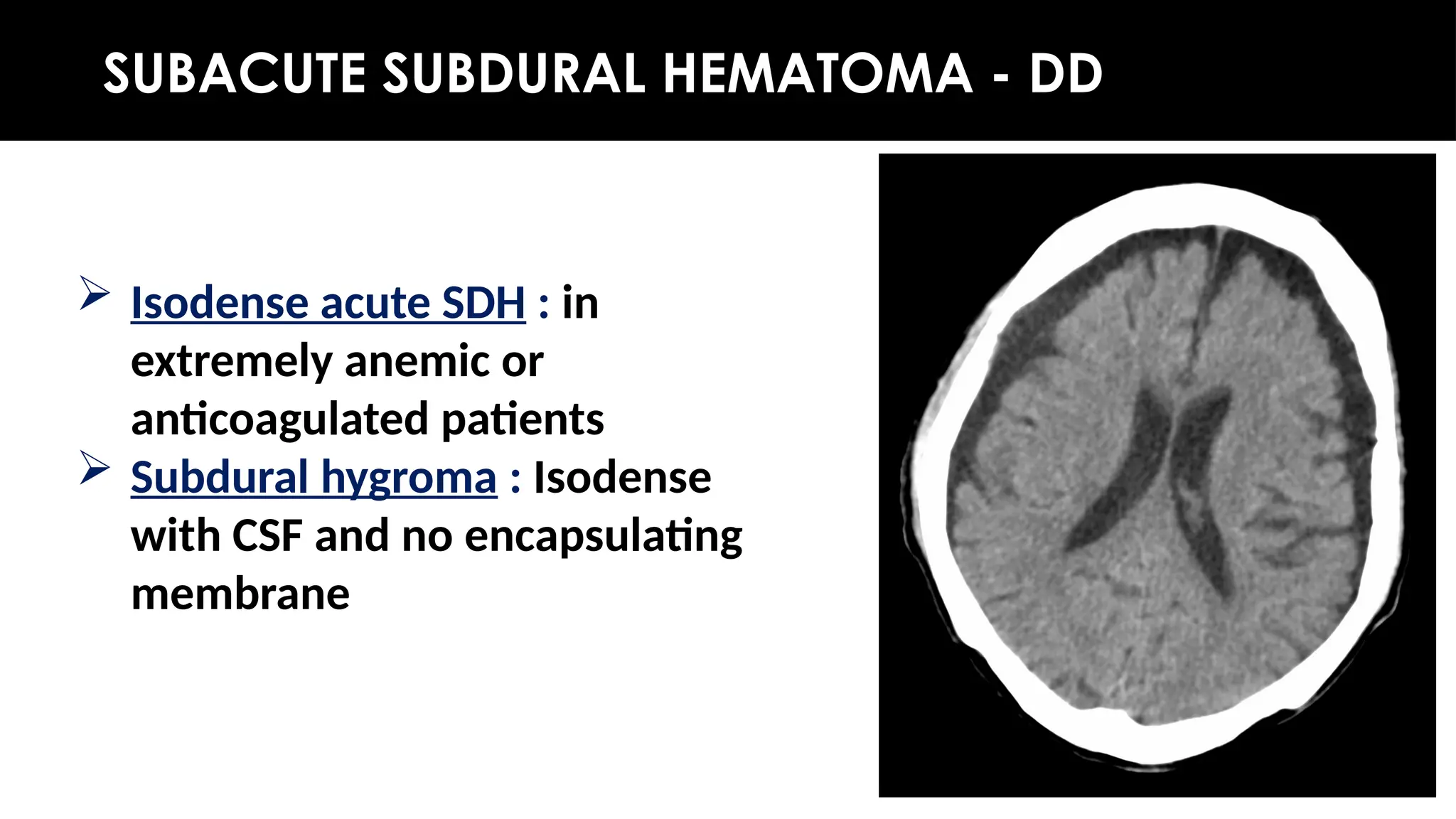 SUBACUTE SUBDURAL HEMATOMA - DD

➢ Isodense acute SDH : in extremely anemic or anticoagulated patients

➢ Subdural hygroma : Isodense with CSF and no encapsulating membrane